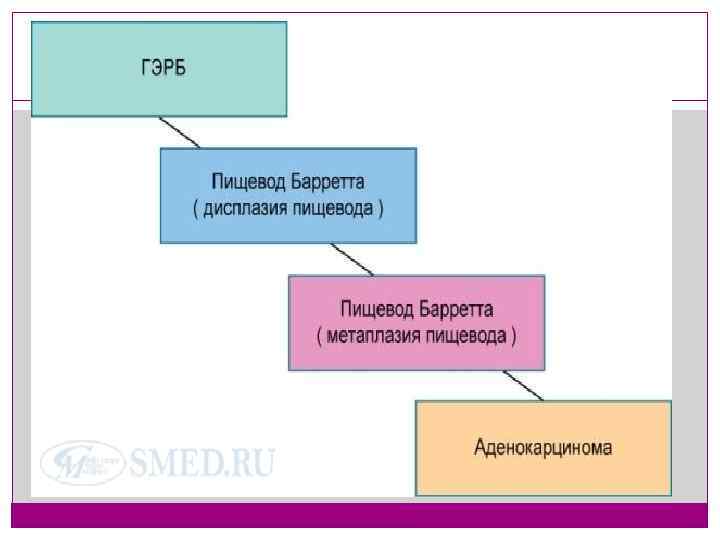 ГЭРБ

Пищевод Барретта
( дисплазия пищевода )

Пищевод Барретта
( метаплазия пищевода )

Аденокарцинома

SMED.RU